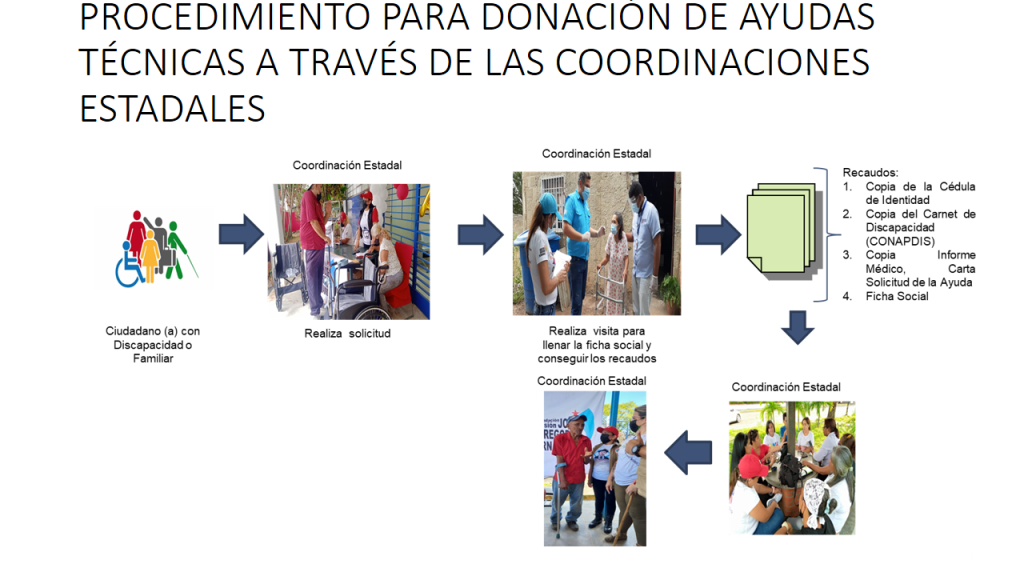 PROCEDIMIENTO PARA DONACIÓN DE AYUDAS TÉCNICAS A TRAVÉS DE LAS COORDINACIONES ESTADALES

Ciudadano (a) con Discapacidad o Familiar

Coordinación Estadal

Realiza solicitud

Coordinación Estadal

Realiza visita para llenar la ficha social y conseguir los recaudos

Recaudos:
1. Copia de la Cédula de Identidad
2. Copia del Carnet de Discapacidad (CONAPDIS)
3. Copia Informe Médico, Carta Solicitud de la Ayuda
4. Ficha Social

Coordinación Estadal

Coordinación Estadal